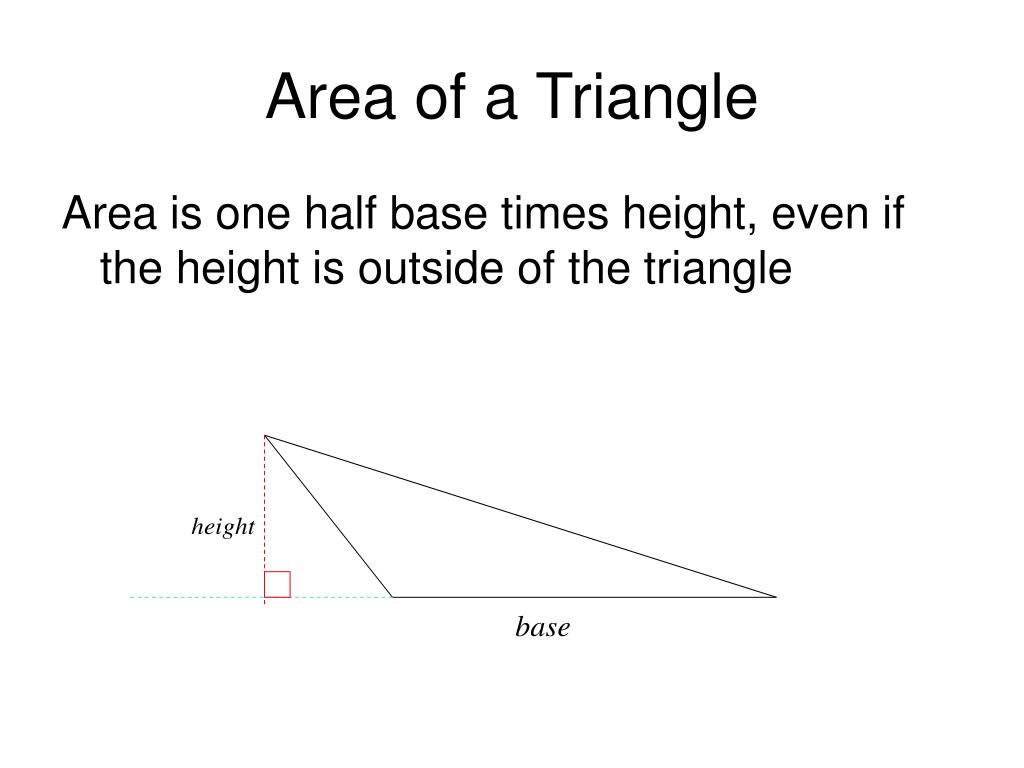 Area of a Triangle

Area is one half base times height, even if the height is outside of the triangle

height

base